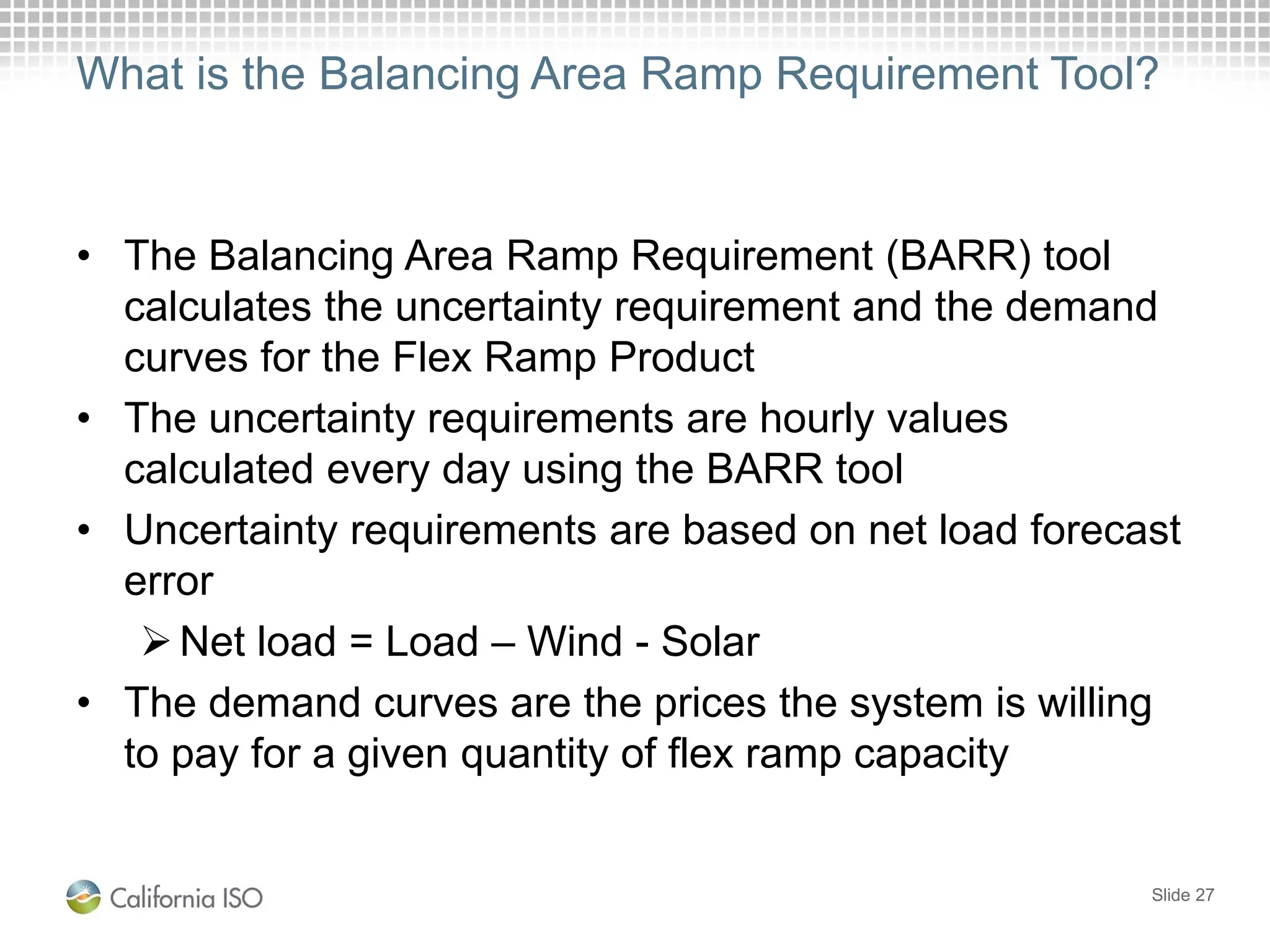 What is the Balancing Area Ramp Requirement Tool?

• The Balancing Area Ramp Requirement (BARR) tool calculates the uncertainty requirement and the demand curves for the Flex Ramp Product

• The uncertainty requirements are hourly values calculated every day using the BARR tool

• Uncertainty requirements are based on net load forecast error

➢ Net load = Load – Wind - Solar

• The demand curves are the prices the system is willing to pay for a given quantity of flex ramp capacity

California ISO

Slide 27